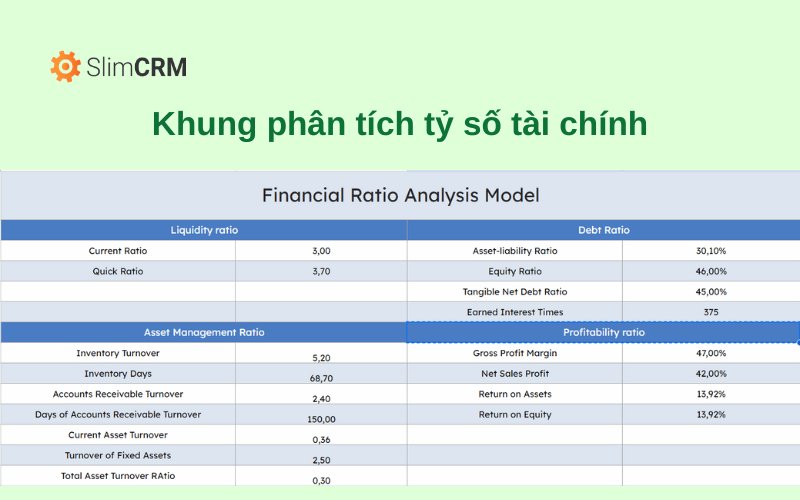 SlimCRM

Khung phân tích tỷ số tài chính

Financial Ratio Analysis Model

| Liquidity ratio | | Debt Ratio | |
|---|---|---|---|
| Current Ratio | 3,00 | Asset-liability Ratio | 30,10% |
| Quick Ratio | 3,70 | Equity Ratio | 46,00% |
| | | Tangible Net Debt Ratio | 45,00% |
| | | Earned Interest Times | 375 |
| Asset Management Ratio | | Profitability ratio | |
| Inventory Turnover | 5,20 | Gross Profit Margin | 47,00% |
| Inventory Days | 68,70 | Net Sales Profit | 42,00% |
| Accounts Receivable Turnover | 2,40 | Return on Assets | 13,92% |
| Days of Accounts Receivable Turnover | 150,00 | Return on Equity | 13,92% |
| Current Asset Turnover | 0,36 | | |
| Turnover of Fixed Assets | 2,50 | | |
| Total Asset Turnover RAtio | 0,30 | | |